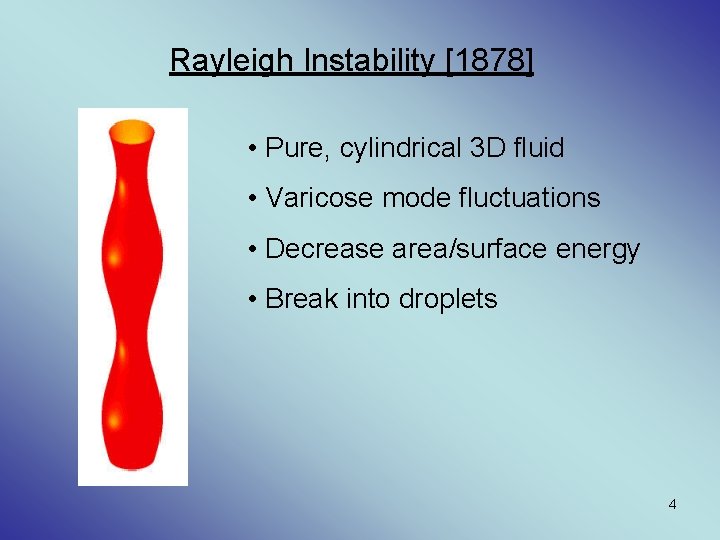 Rayleigh Instability [1878]

• Pure, cylindrical 3D fluid

• Varicose mode fluctuations

• Decrease area/surface energy

• Break into droplets

4